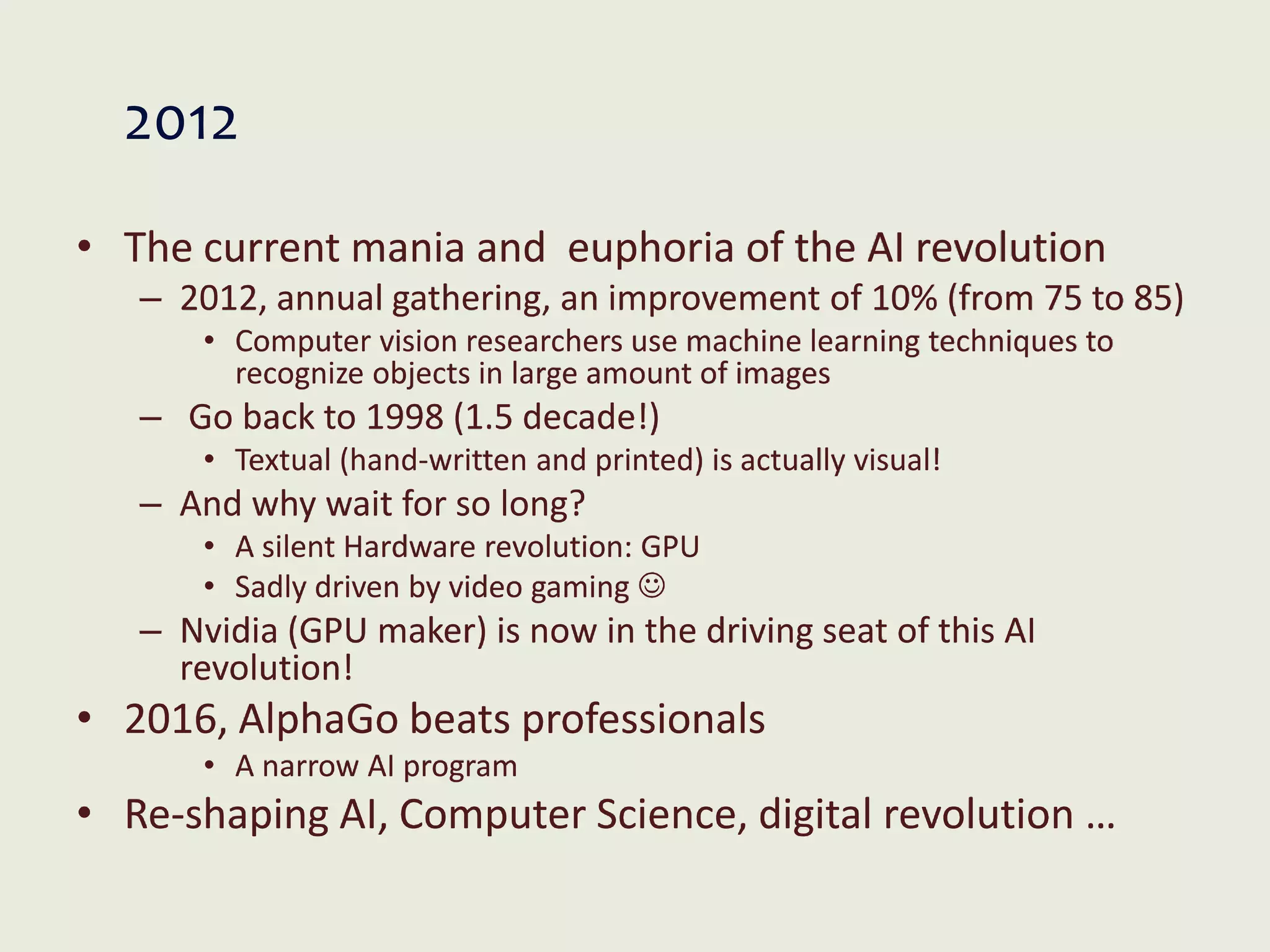 2012

• The current mania and euphoria of the AI revolution
– 2012, annual gathering, an improvement of 10% (from 75 to 85)
• Computer vision researchers use machine learning techniques to recognize objects in large amount of images
– Go back to 1998 (1.5 decade!)
• Textual (hand-written and printed) is actually visual!
– And why wait for so long?
• A silent Hardware revolution: GPU
• Sadly driven by video gaming ☺
– Nvidia (GPU maker) is now in the driving seat of this AI revolution!
• 2016, AlphaGo beats professionals
• A narrow AI program
• Re-shaping AI, Computer Science, digital revolution …